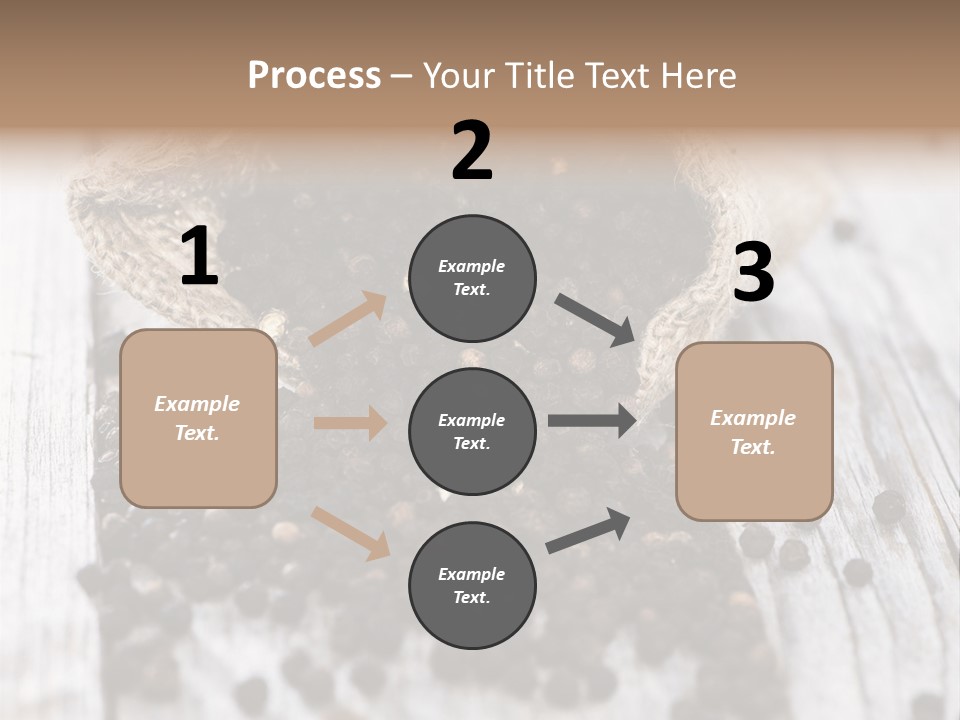 Process – Your Title Text Here

1

Example Text.

2

Example Text.

Example Text.

Example Text.

3

Example Text.